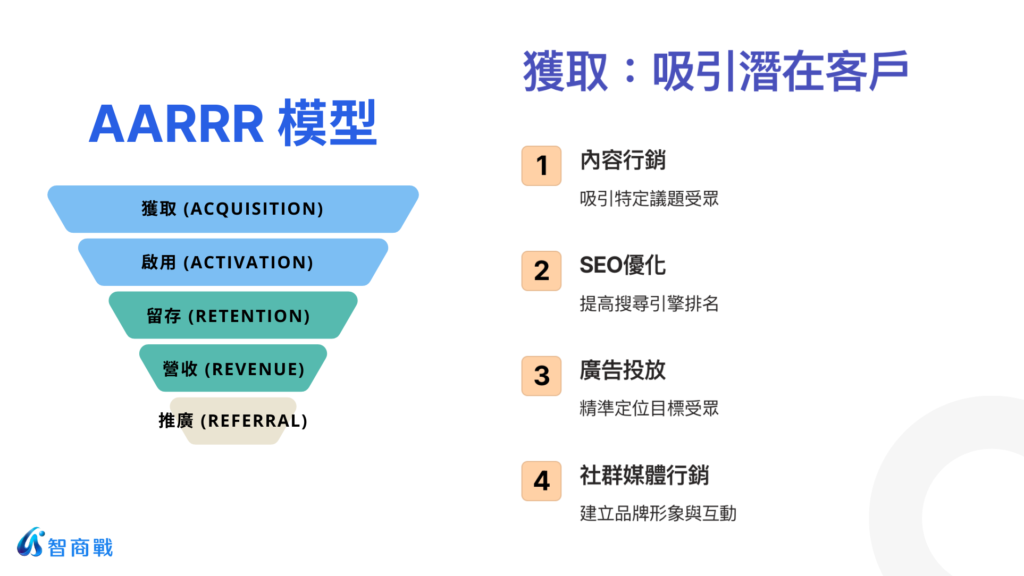 AARRR 模型

獲取 (ACQUISITION)

啟用 (ACTIVATION)

留存 (RETENTION)

營收 (REVENUE)

推廣 (REFERRAL)

智商戰

獲取：吸引潛在客戶

1
內容行銷
吸引特定議題受眾

2
SEO優化
提高搜尋引擎排名

3
廣告投放
精準定位目標受眾

4
社群媒體行銷
建立品牌形象與互動